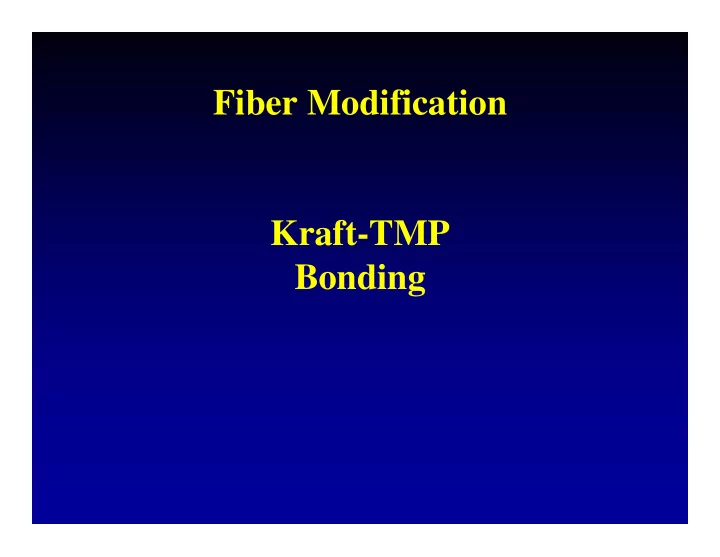 Fiber Modification

Kraft-TMP
Bonding